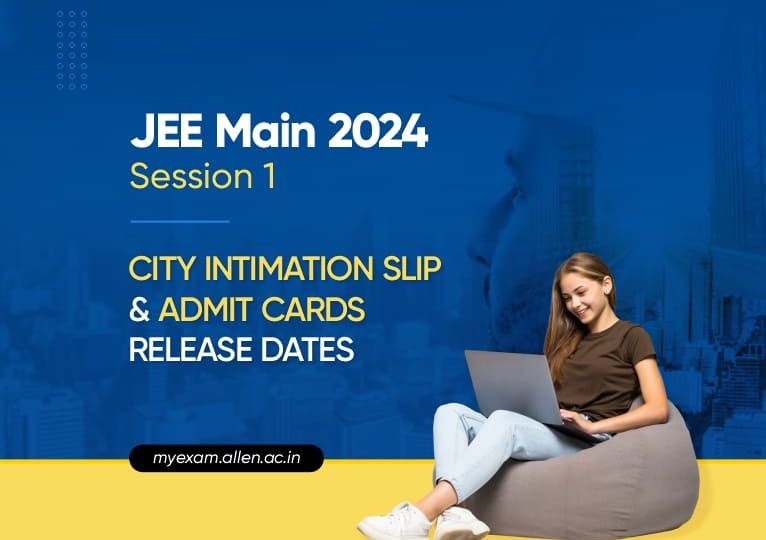 JEE Main 2024
Session 1

CITY INTIMATION SLIP & ADMIT CARDS RELEASE DATES

myexam.allen.ac.in